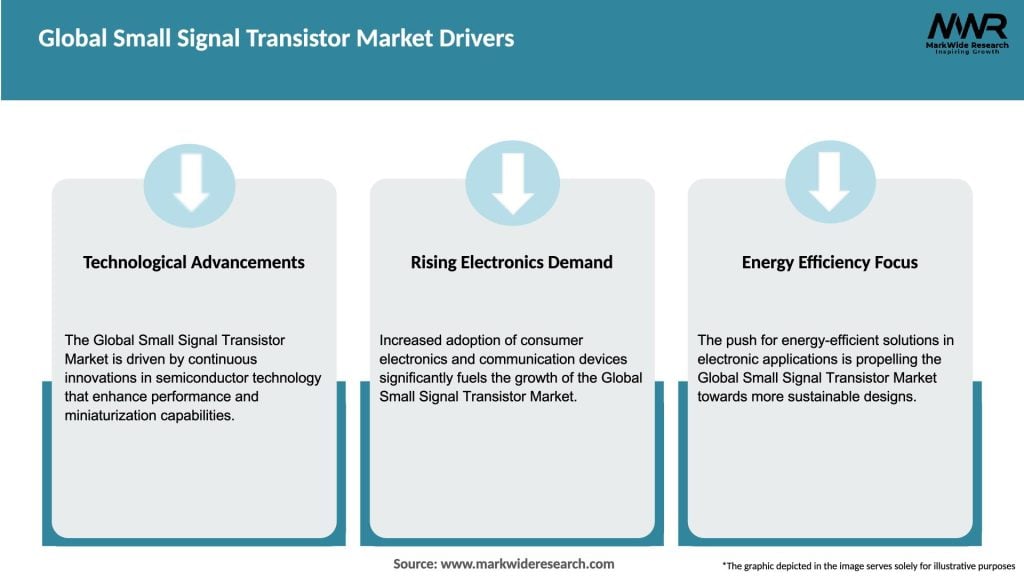 Global Small Signal Transistor Market Drivers

MWR
MarkWide Research
Inspiring Growth

Technological Advancements

The Global Small Signal Transistor Market is driven by continuous innovations in semiconductor technology that enhance performance and miniaturization capabilities.

Rising Electronics Demand

Increased adoption of consumer electronics and communication devices significantly fuels the growth of the Global Small Signal Transistor Market.

Energy Efficiency Focus

The push for energy-efficient solutions in electronic applications is propelling the Global Small Signal Transistor Market towards more sustainable designs.

Source: www.markwideresearch.com

*The graphic depicted in the image serves solely for illustrative purposes